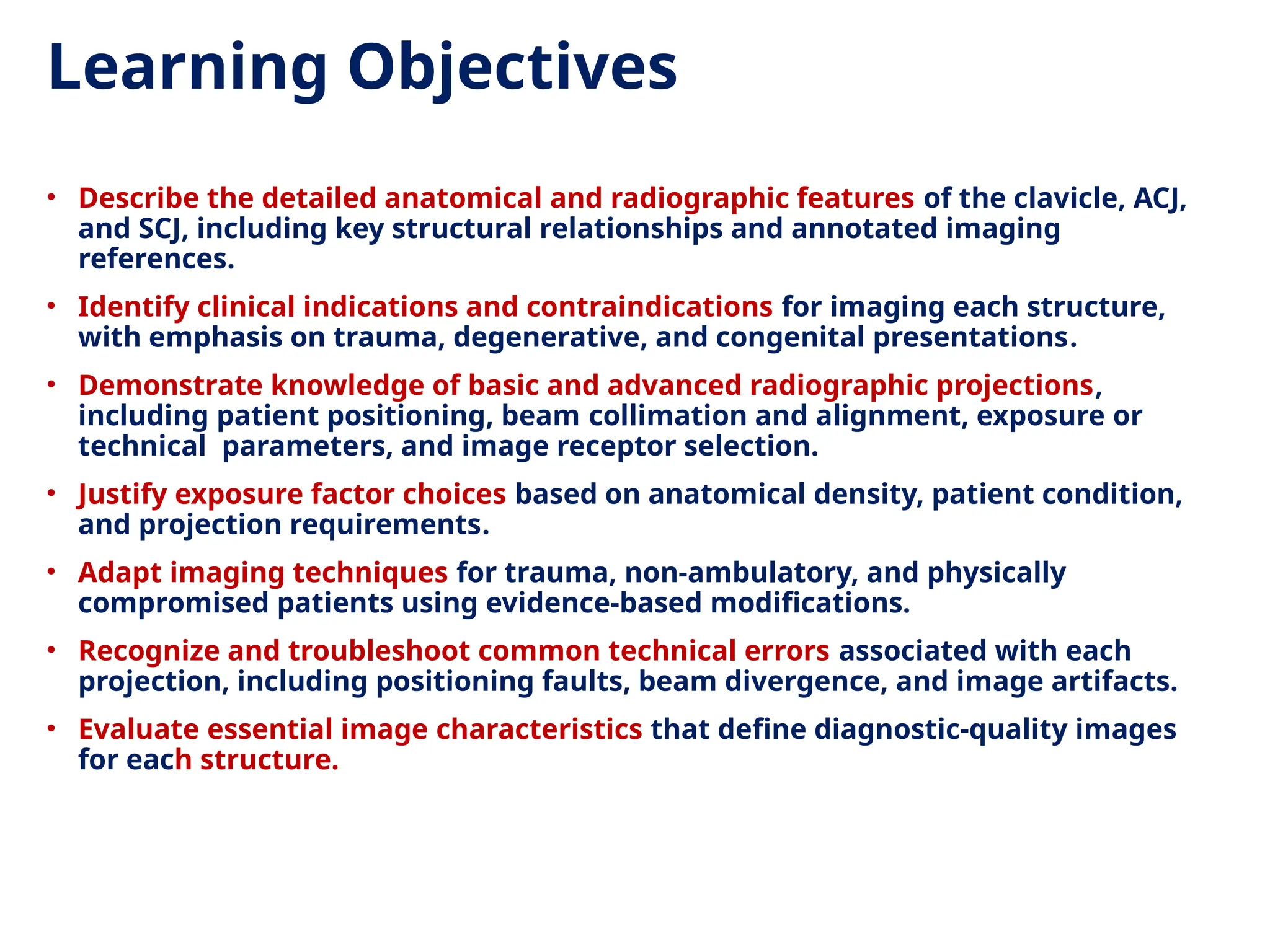 Learning Objectives

• Describe the detailed anatomical and radiographic features of the clavicle, ACJ, and SCJ, including key structural relationships and annotated imaging references.

• Identify clinical indications and contraindications for imaging each structure, with emphasis on trauma, degenerative, and congenital presentations.

• Demonstrate knowledge of basic and advanced radiographic projections, including patient positioning, beam collimation and alignment, exposure or technical parameters, and image receptor selection.

• Justify exposure factor choices based on anatomical density, patient condition, and projection requirements.

• Adapt imaging techniques for trauma, non-ambulatory, and physically compromised patients using evidence-based modifications.

• Recognize and troubleshoot common technical errors associated with each projection, including positioning faults, beam divergence, and image artifacts.

• Evaluate essential image characteristics that define diagnostic-quality images for each structure.